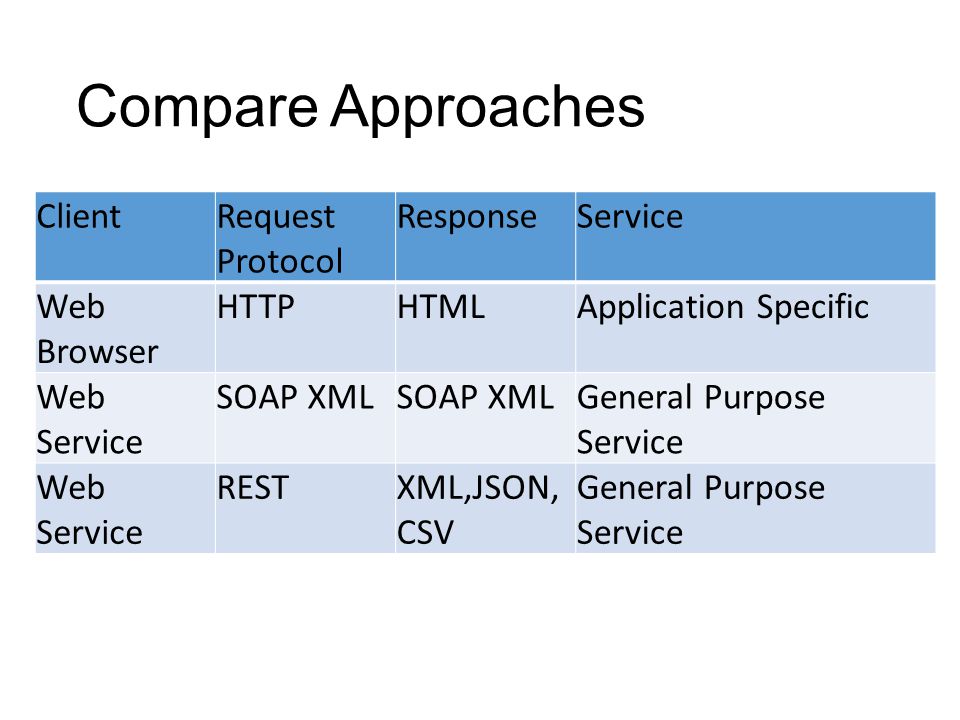 Compare Approaches

| Client | Request Protocol | Response | Service |
|---|---|---|---|
| Web Browser | HTTP | HTML | Application Specific |
| Web Service | SOAP XML | SOAP XML | General Purpose Service |
| Web Service | REST | XML,JSON, CSV | General Purpose Service |